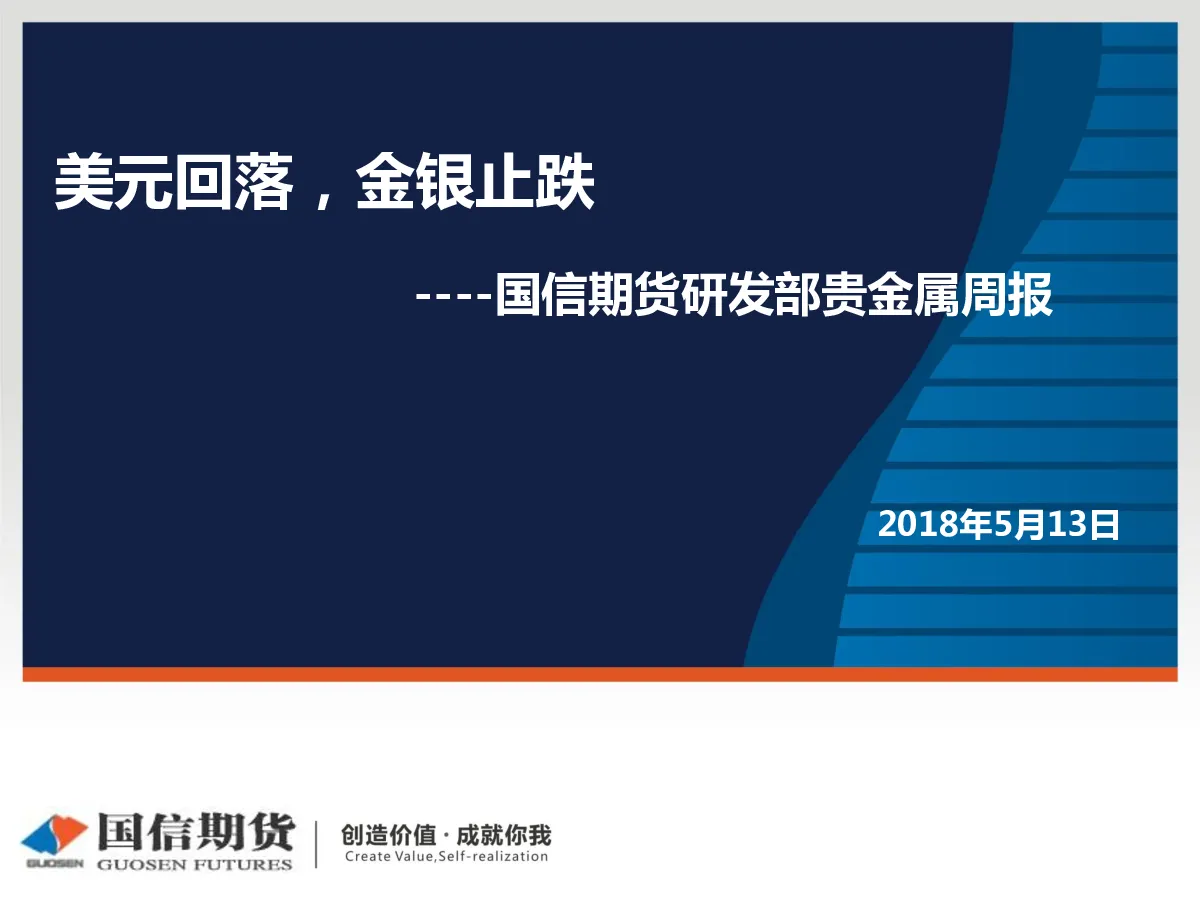 美元回落，金银止跌

----国信期货研发部贵金属周报

2018年5月13日

GUOSEN 国信期货 GUOSEN FUTURES

创造价值·成就你我
Create Value,Self-realization